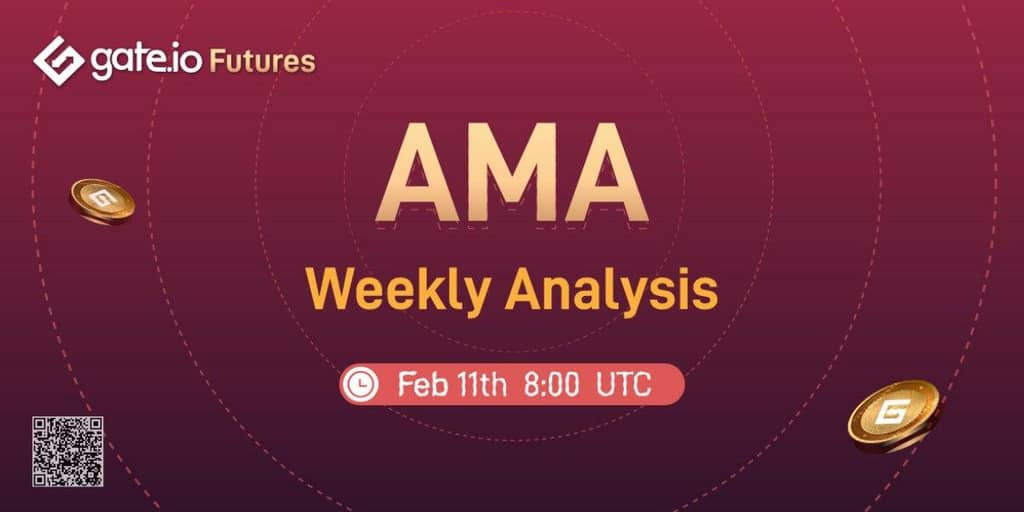 gate.io Futures

AMA

Weekly Analysis

Feb 11th 8:00 UTC